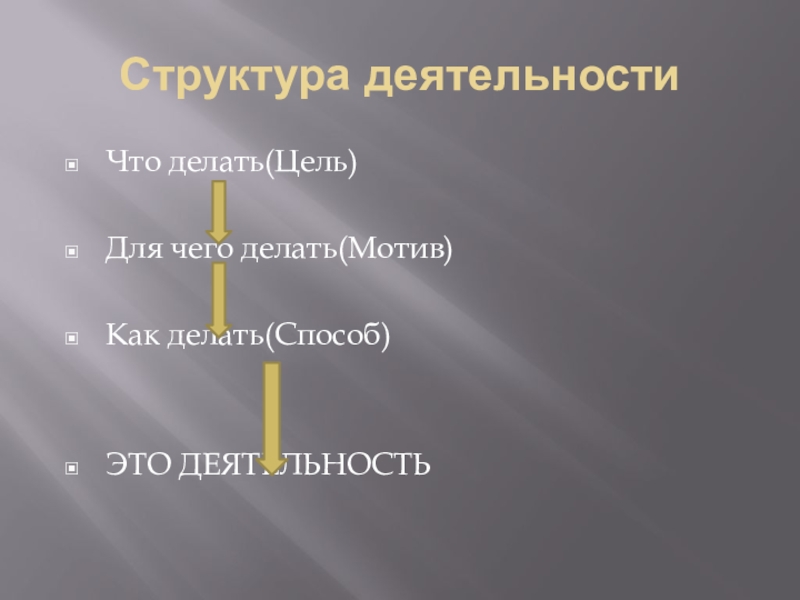 Структура деятельности

Что делать(Цель)

Для чего делать(Мотив)

Как делать(Способ)

ЭТО ДЕЯТЕЛЬНОСТЬ